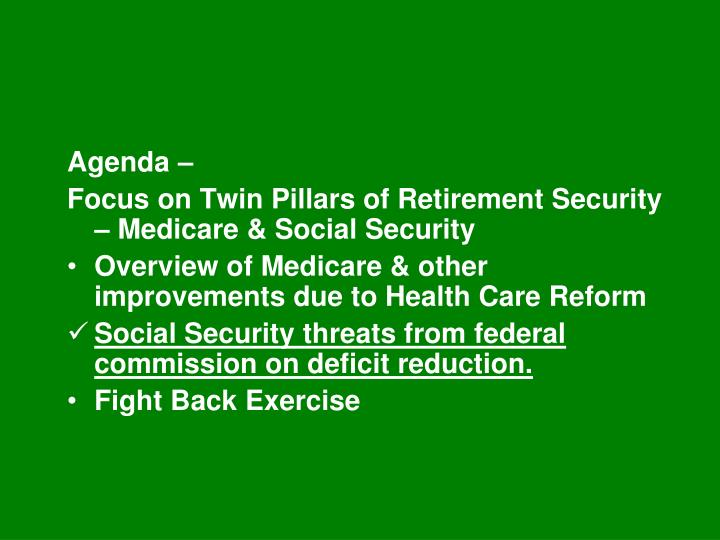 Agenda –

Focus on Twin Pillars of Retirement Security – Medicare & Social Security

• Overview of Medicare & other improvements due to Health Care Reform

✓ Social Security threats from federal commission on deficit reduction.

• Fight Back Exercise